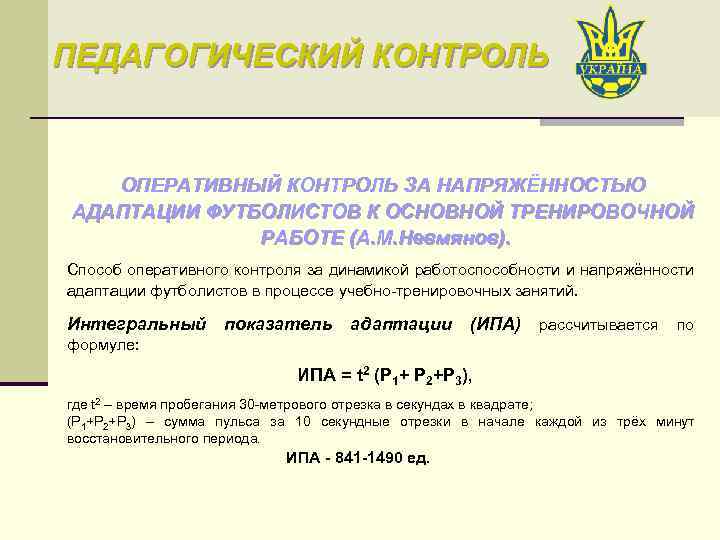 ПЕДАГОГИЧЕСКИЙ КОНТРОЛЬ

УКРАЇНА

ОПЕРАТИВНЫЙ КОНТРОЛЬ ЗА НАПРЯЖЁННОСТЬЮ АДАПТАЦИИ ФУТБОЛИСТОВ К ОСНОВНОЙ ТРЕНИРОВОЧНОЙ РАБОТЕ (А.М.Невмянов).

Способ оперативного контроля за динамикой работоспособности и напряжённости адаптации футболистов в процессе учебно-тренировочных занятий.

Интегральный показатель адаптации (ИПА) рассчитывается по формуле:

ИПА = $t^2$ ($P_1$+ $P_2$+$P_3$),

где $t^2$ – время пробегания 30-метрового отрезка в секундах в квадрате;
($P_1$+$P_2$+$P_3$) – сумма пульса за 10 секундные отрезки в начале каждой из трёх минут восстановительного периода.

ИПА - 841-1490 ед.